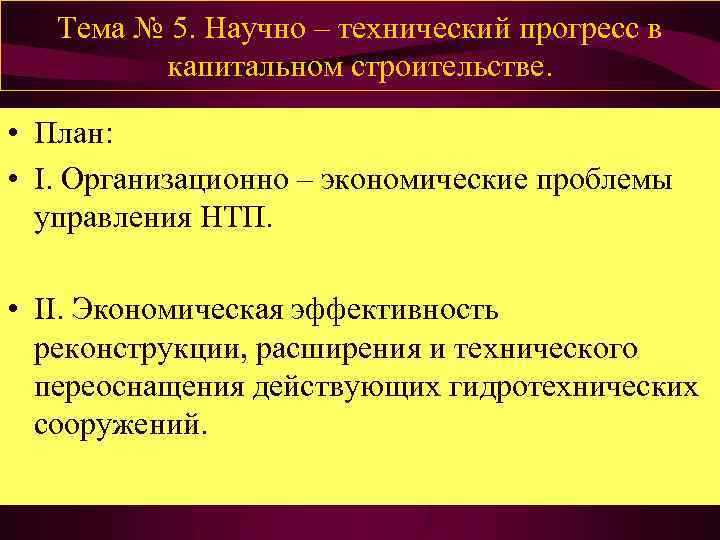 Тема № 5. Научно – технический прогресс в капитальном строительстве.

• План:
• I. Организационно – экономические проблемы управления НТП.

• II. Экономическая эффективность реконструкции, расширения и технического переоснащения действующих гидротехнических сооружений.